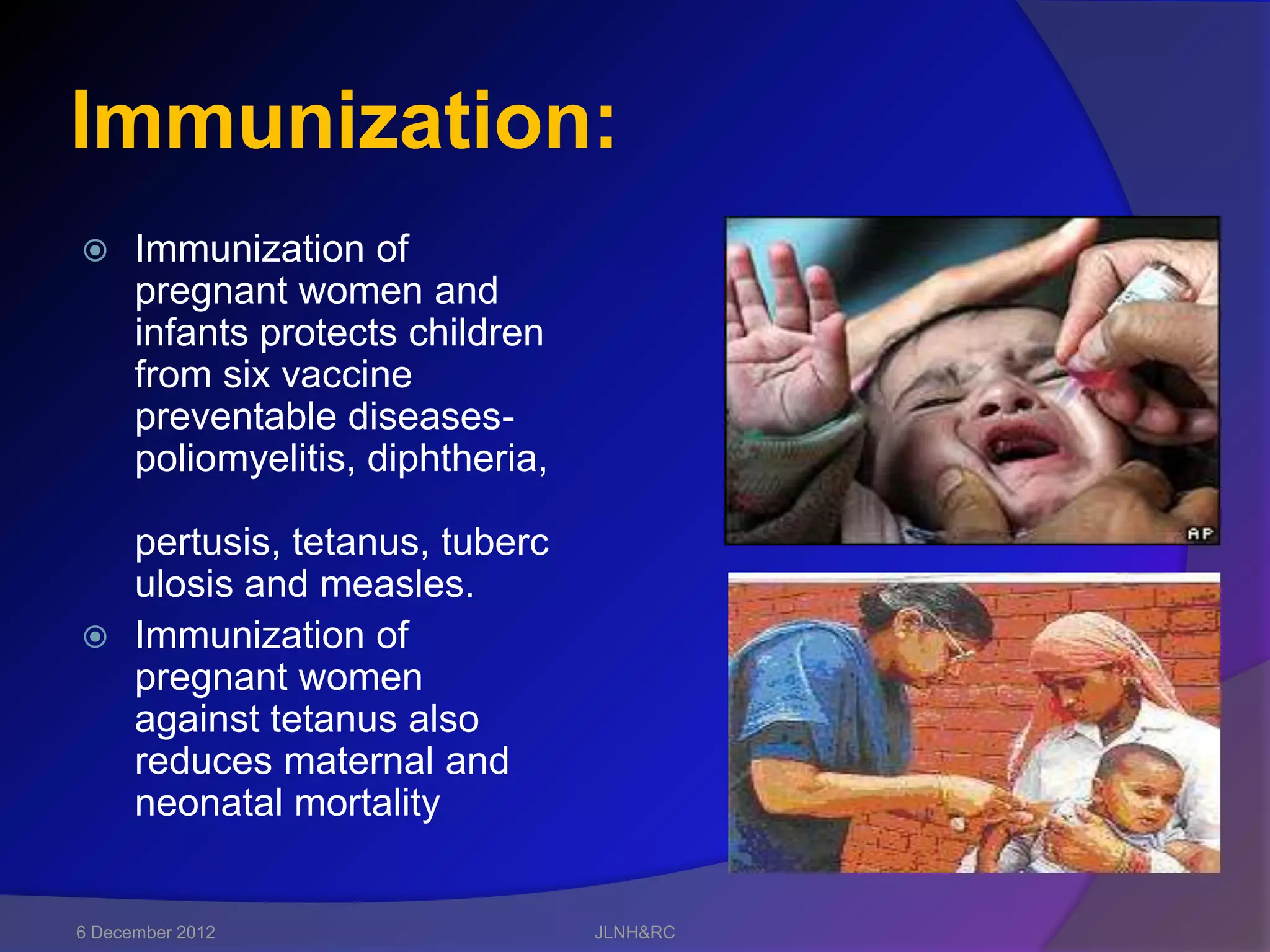 Immunization:

Immunization of pregnant women and infants protects children from six vaccine preventable diseases-poliomyelitis, diphtheria,

pertusis, tetanus, tuberc ulosis and measles.

Immunization of pregnant women against tetanus also reduces maternal and neonatal mortality

AP

6 December 2012

JLNH&RC